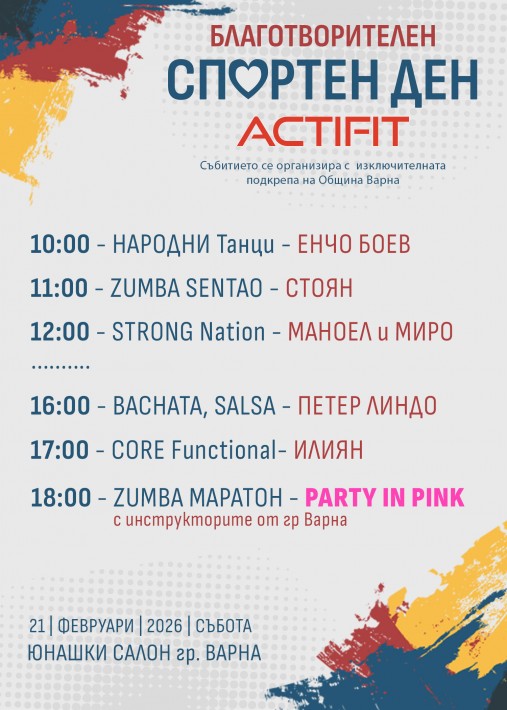 БЛАГОТВОРИТЕЛЕН
СПОРТЕН ДЕН
ACTIFIT
Събитието се организира с изключителната подкрепа на Община Варна

10:00 - НАРОДНИ Танци - ЕНЧО БОЕВ
11:00 - ZUMBA SENTAO - СТОЯН
12:00 - STRONG Nation - МАНОЕЛ и МИРО
..........
16:00 - BACHATA, SALSA - ПЕТЕР ЛИНДО
17:00 - CORE Functional- ИЛИЯН
18:00 - ZUMBA МАРАТОН - PARTY IN PINK
с инструкторите от гр Варна

21 | ФЕВРУАРИ | 2026 | СЪБОТА
ЮНАШКИ САЛОН гр. ВАРНА